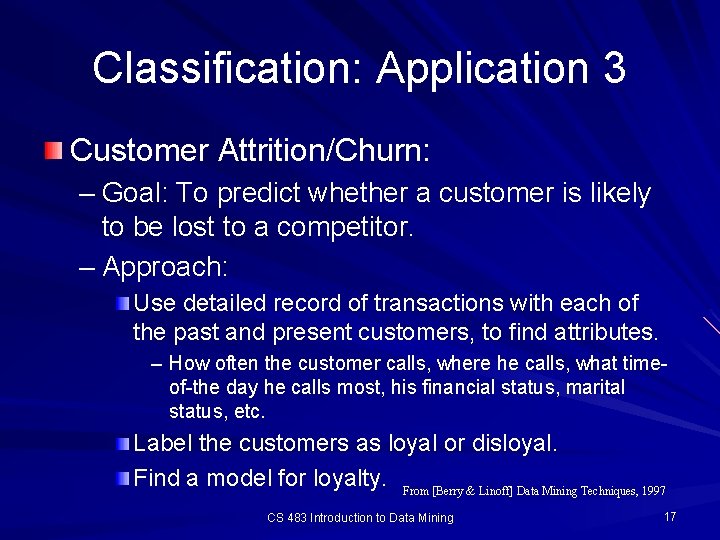 Classification: Application 3

Customer Attrition/Churn:

– Goal: To predict whether a customer is likely to be lost to a competitor.

– Approach:

Use detailed record of transactions with each of the past and present customers, to find attributes.

– How often the customer calls, where he calls, what time-of-the day he calls most, his financial status, marital status, etc.

Label the customers as loyal or disloyal.

Find a model for loyalty.

From [Berry & Linoff] Data Mining Techniques, 1997

CS 483 Introduction to Data Mining

17